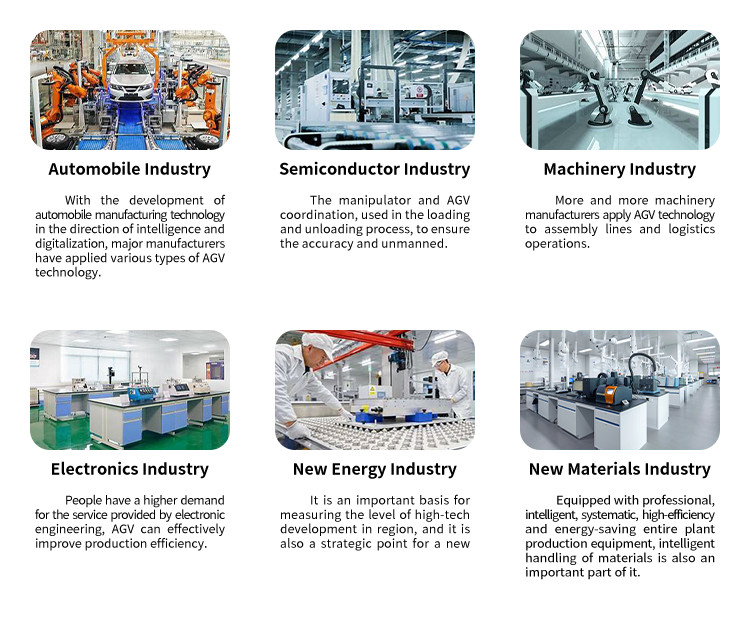 Automobile Industry

With the development of automobile manufacturing technology in the direction of intelligence and digitalization, major manufacturers have applied various types of AGV technology.

Semiconductor Industry

The manipulator and AGV coordination, used in the loading and unloading process, to ensure the accuracy and unmanned.

Machinery Industry

More and more machinery manufacturers apply AGV technology to assembly lines and logistics operations.

Electronics Industry

People have a higher demand for the service provided by electronic engineering, AGV can effectively improve production efficiency.

New Energy Industry

It is an important basis for measuring the level of high-tech development in region, and it is also a strategic point for a new

New Materials Industry

Equipped with professional, intelligent, systematic, high-efficiency and energy-saving entire plant production equipment, intelligent handling of materials is also an important part of it.